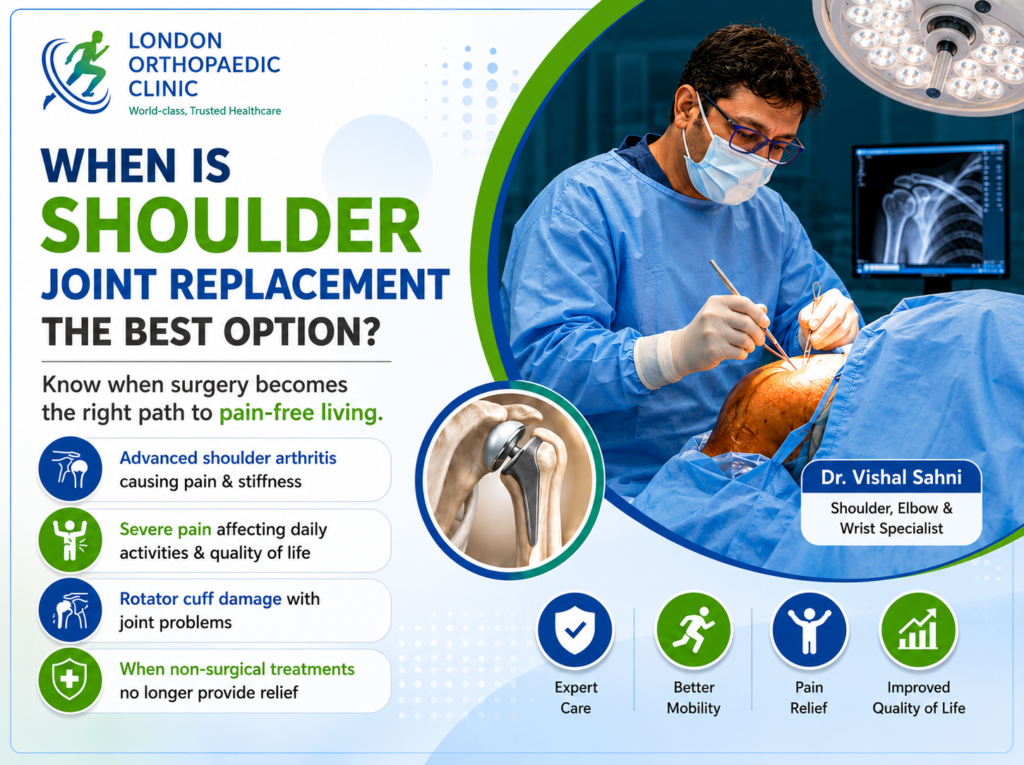 LONDON ORTHOPAEDIC CLINIC
World-class, Trusted Healthcare

WHEN IS SHOULDER JOINT REPLACEMENT THE BEST OPTION?

Know when surgery becomes the right path to pain-free living.

Advanced shoulder arthritis causing pain & stiffness

Severe pain affecting daily activities & quality of life

Rotator cuff damage with joint problems

When non-surgical treatments no longer provide relief

Dr. Vishal Sahni
Shoulder, Elbow & Wrist Specialist

Expert Care

Better Mobility

Pain Relief

Improved Quality of Life